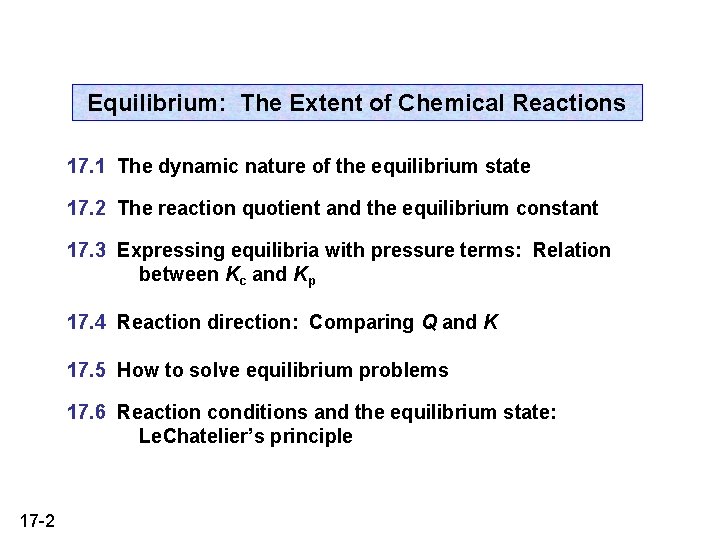 Equilibrium: The Extent of Chemical Reactions

17.1 The dynamic nature of the equilibrium state

17.2 The reaction quotient and the equilibrium constant

17.3 Expressing equilibria with pressure terms: Relation between $K_c$ and $K_p$

17.4 Reaction direction: Comparing $Q$ and $K$

17.5 How to solve equilibrium problems

17.6 Reaction conditions and the equilibrium state: LeChatelier's principle

17-2